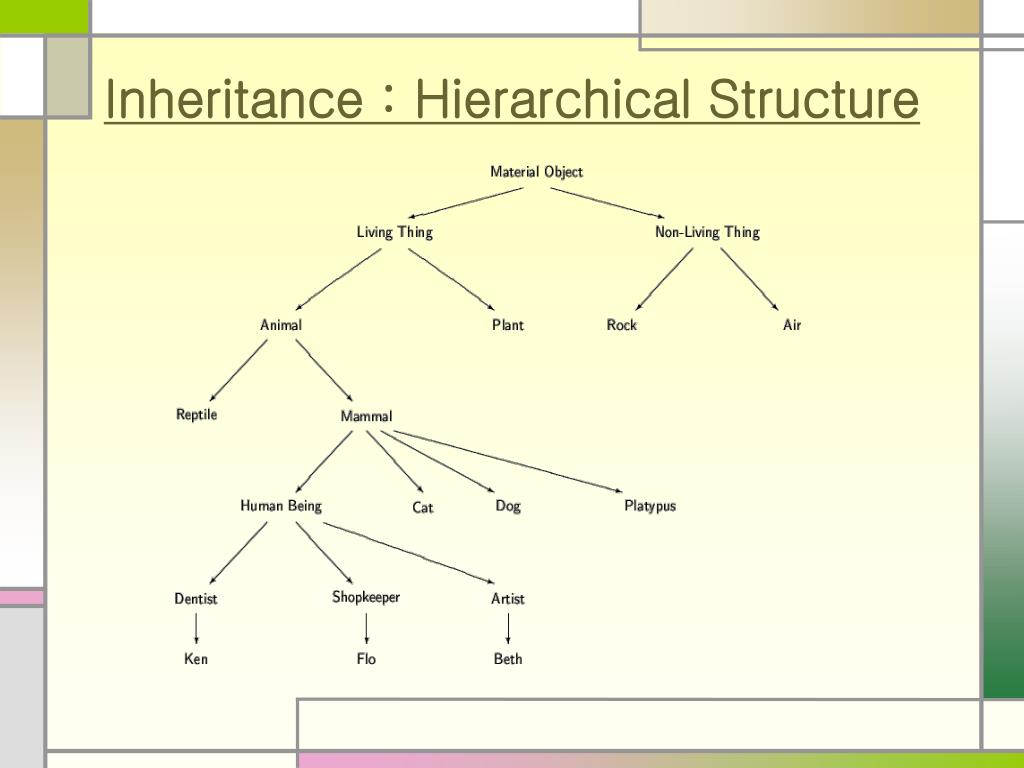 Inheritance : Hierarchical Structure

Material Object

Living Thing

Non-Living Thing

Animal

Plant

Rock

Air

Reptile

Mammal

Human Being

Cat

Dog

Platypus

Dentist

Shopkeeper

Artist

Ken

Flo

Beth